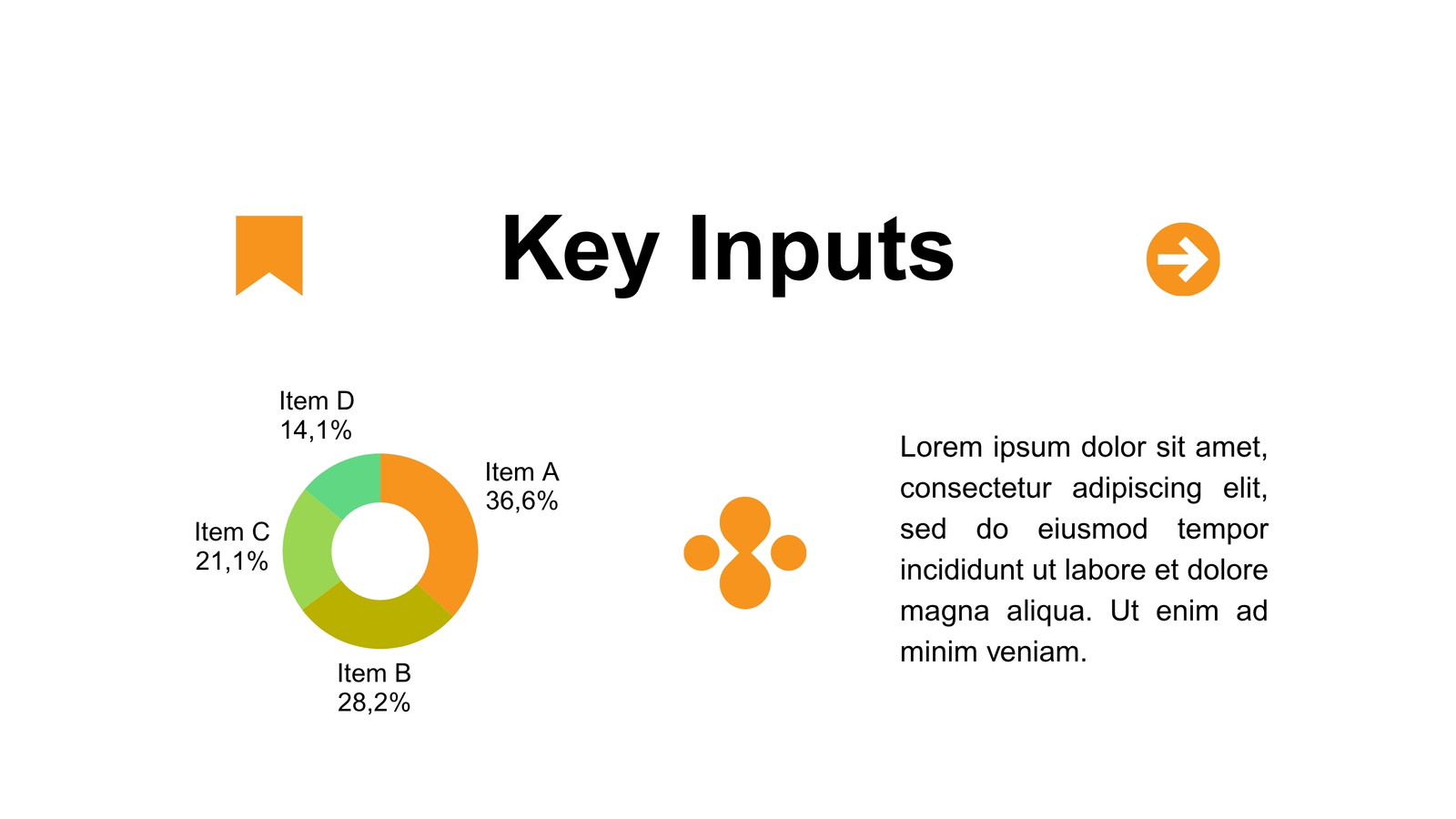 Key Inputs

Item D
14,1%

Item A
36,6%

Item C
21,1%

Item B
28,2%

Lorem ipsum dolor sit amet, consectetur adipiscing elit, sed do eiusmod tempor incididunt ut labore et dolore magna aliqua. Ut enim ad minim veniam.